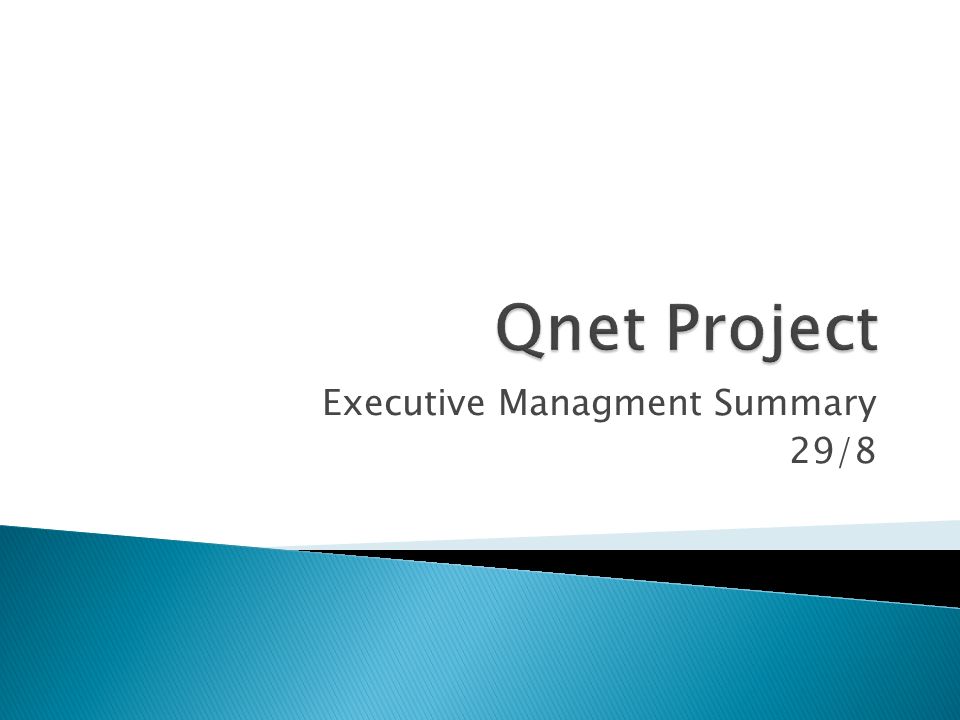 Qnet Project

Executive Managment Summary
29/8